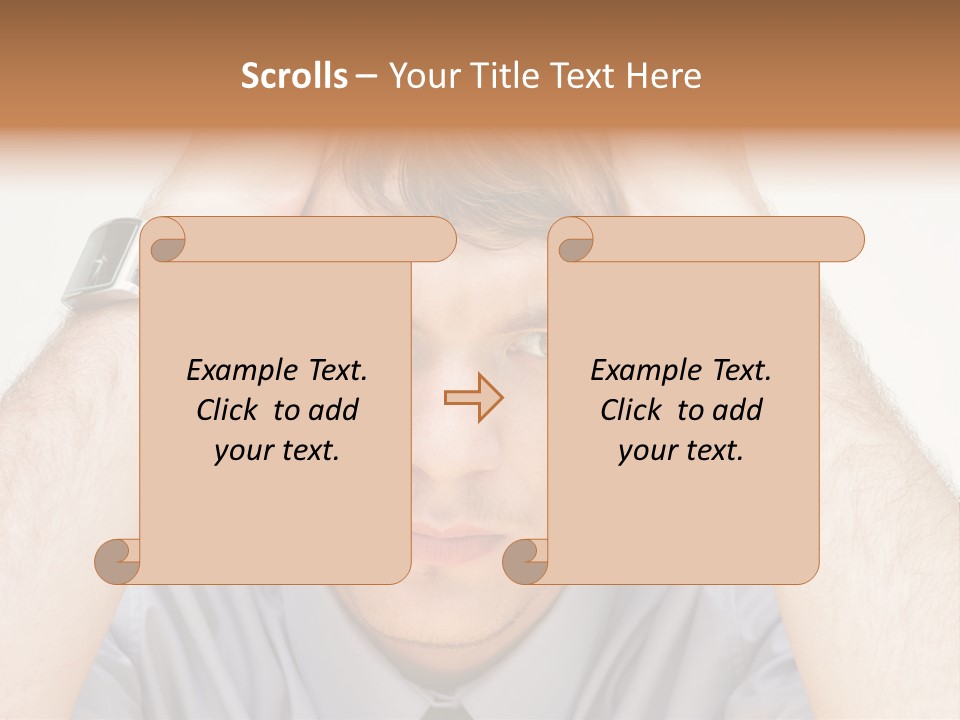 Scrolls – Your Title Text Here

Example Text. Click to add your text.

Example Text. Click to add your text.